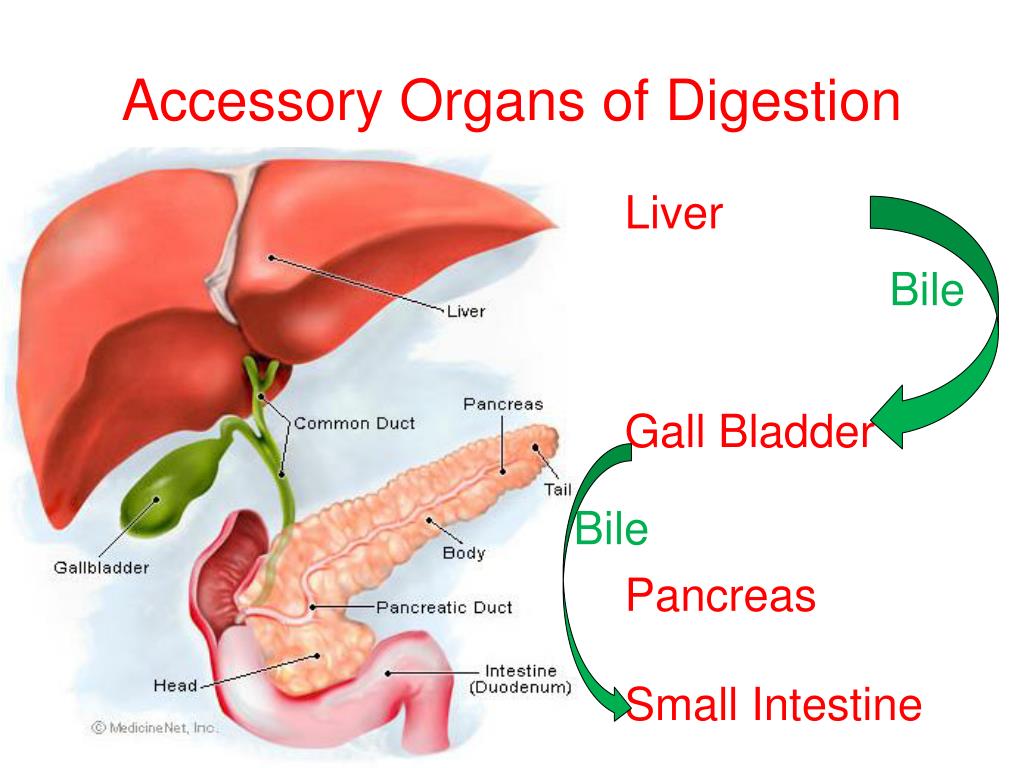 Accessory Organs of Digestion

Liver
Common Duct
Pancreas
Tail
Body
Gallbladder
Pancreatic Duct
Head
Intestine (Duodenum)
© MedicineNet, Inc.

Liver

Bile

Gall Bladder

Bile

Pancreas

Small Intestine